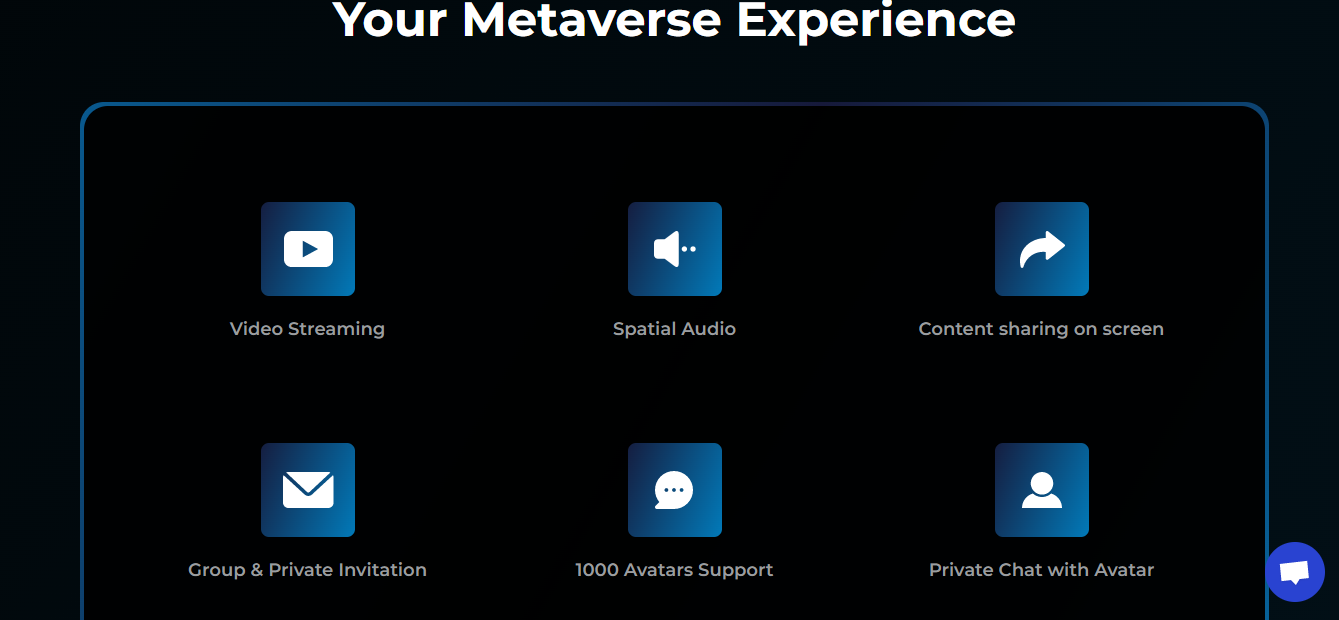 Your Metaverse Experience

Video Streaming

Spatial Audio

Content sharing on screen

Group & Private Invitation

1000 Avatars Support

Private Chat with Avatar